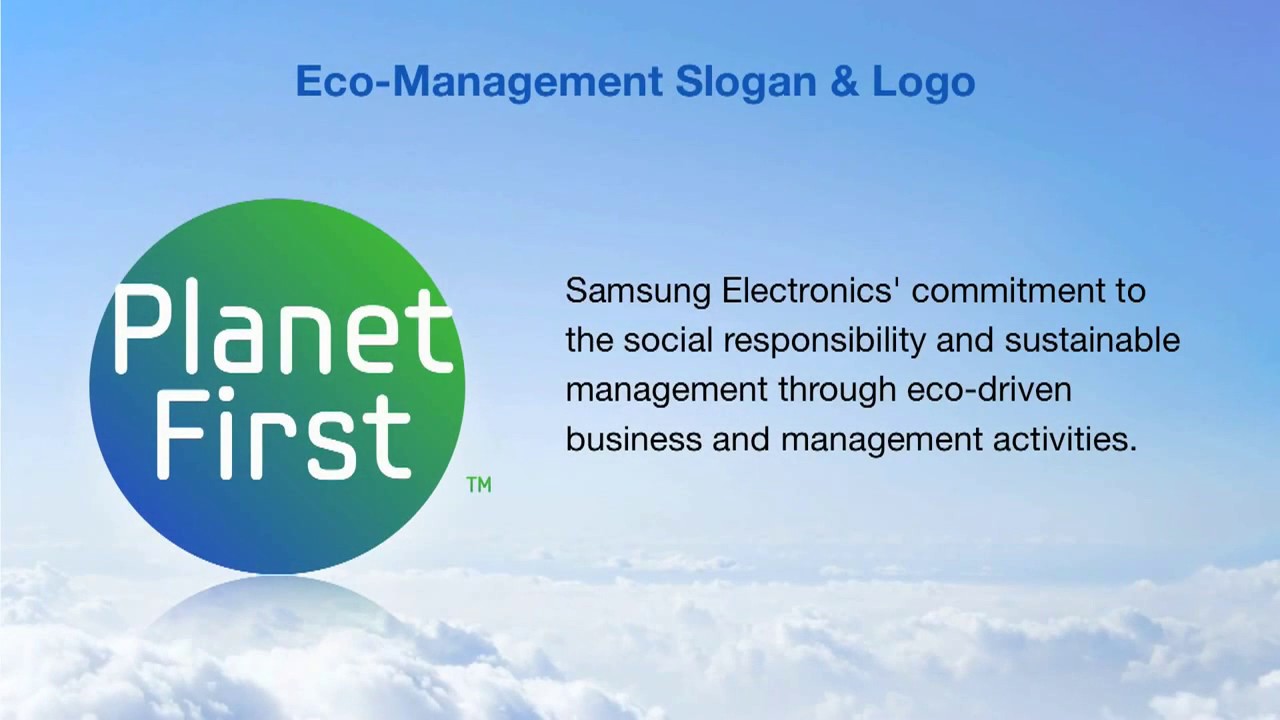 Eco-Management Slogan & Logo

Planet First
TM

Samsung Electronics' commitment to the social responsibility and sustainable management through eco-driven business and management activities.